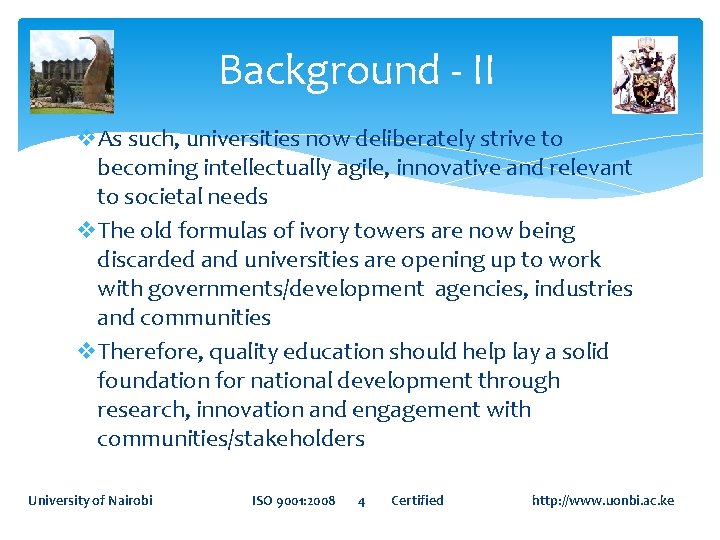 Background - II

❖ As such, universities now deliberately strive to becoming intellectually agile, innovative and relevant to societal needs

❖ The old formulas of ivory towers are now being discarded and universities are opening up to work with governments/development agencies, industries and communities

❖ Therefore, quality education should help lay a solid foundation for national development through research, innovation and engagement with communities/stakeholders

University of Nairobi ISO 9001:2008 4 Certified http://www.uonbi.ac.ke